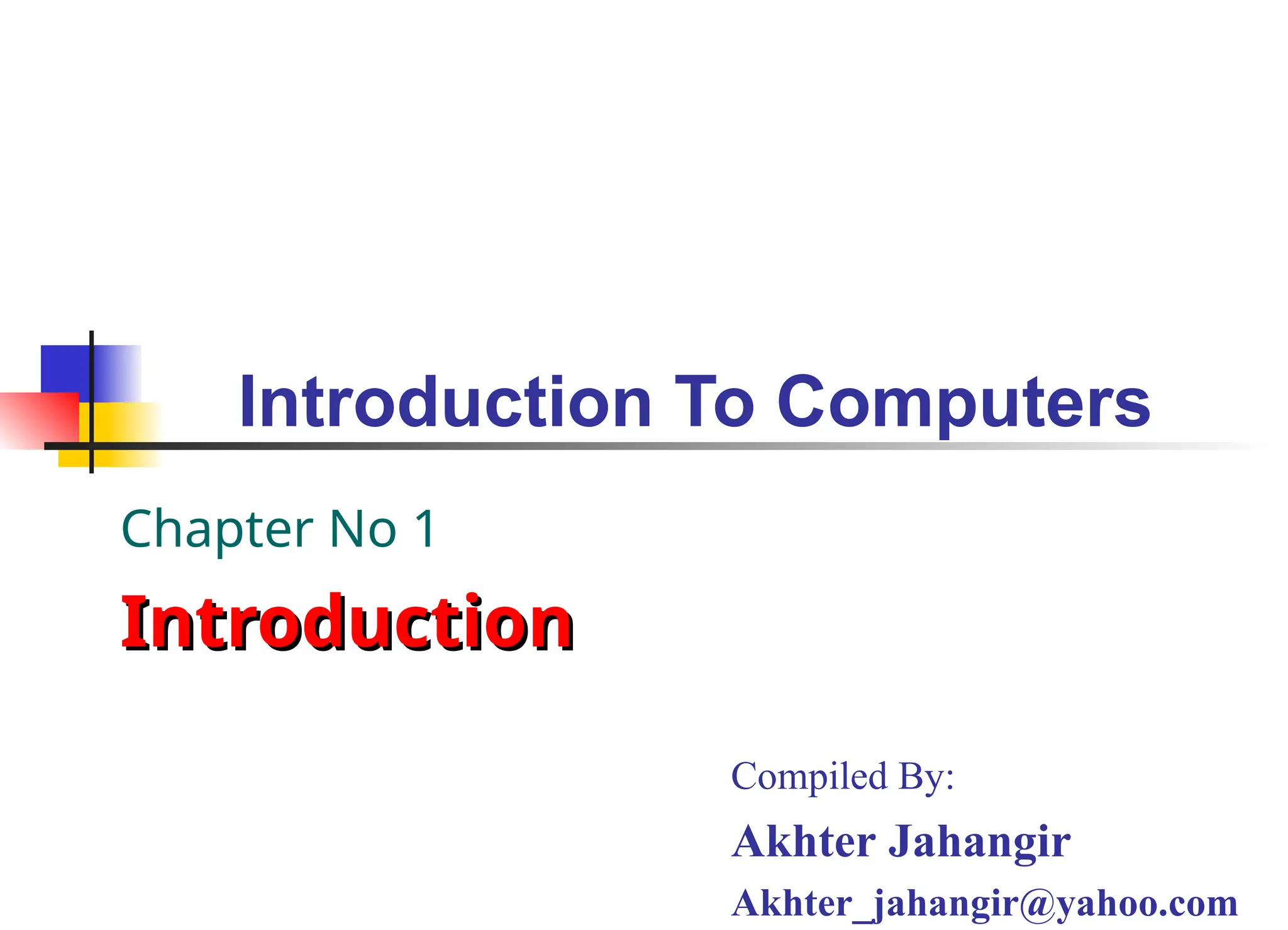 Introduction To Computers

Chapter No 1

Introduction

Compiled By:

Akhter Jahangir

Akhter_jahangir@yahoo.com